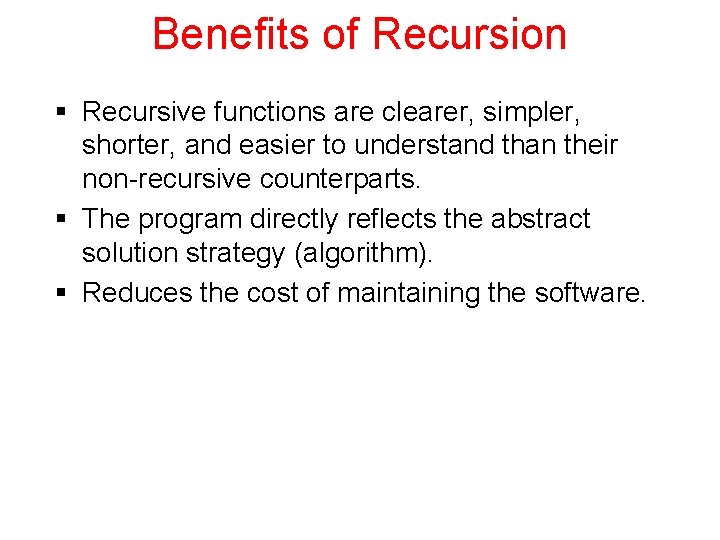 Benefits of Recursion

▪ Recursive functions are clearer, simpler, shorter, and easier to understand than their non-recursive counterparts.
▪ The program directly reflects the abstract solution strategy (algorithm).
▪ Reduces the cost of maintaining the software.